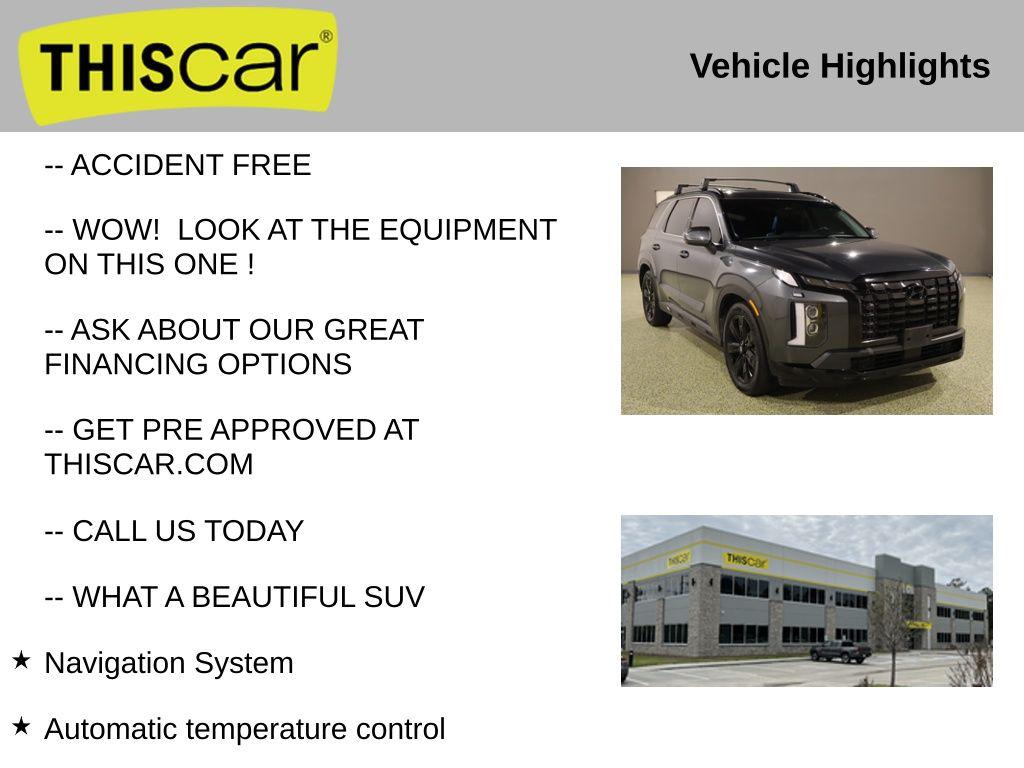 THIScar®

Vehicle Highlights

-- ACCIDENT FREE

-- WOW!  LOOK AT THE EQUIPMENT ON THIS ONE !

-- ASK ABOUT OUR GREAT FINANCING OPTIONS

-- GET PRE APPROVED AT THISCAR.COM

-- CALL US TODAY

-- WHAT A BEAUTIFUL SUV

★ Navigation System

★ Automatic temperature control

THIScar

THIScar